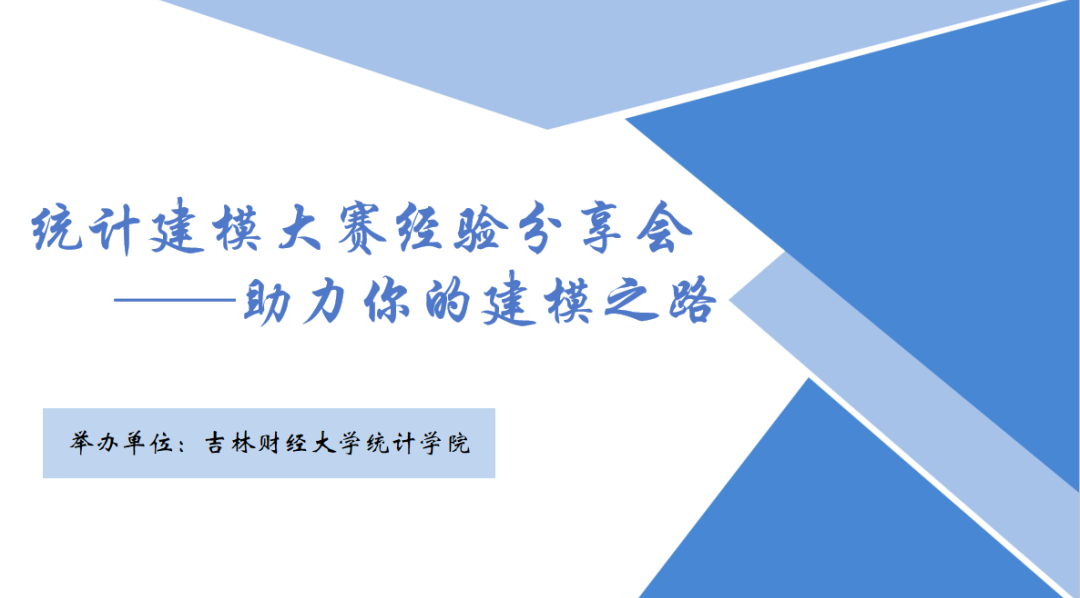 统计建模大赛经验分享会
——助力你的建模之路

举办单位：吉林财经大学统计学院